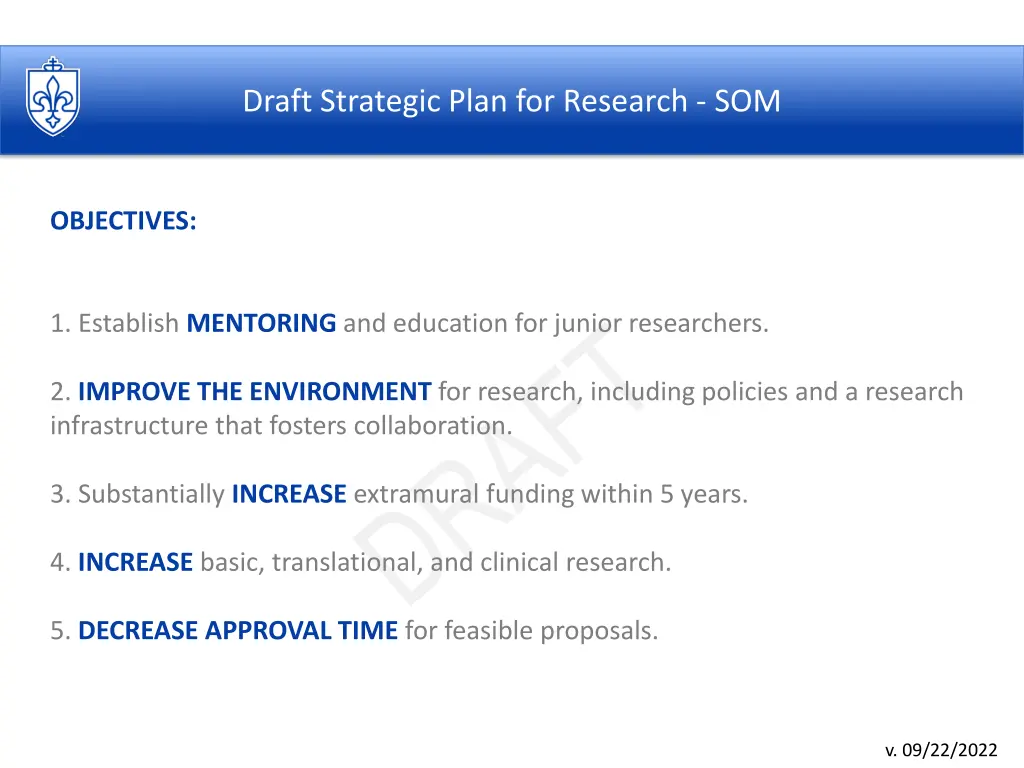 Draft Strategic Plan for Research - SOM

OBJECTIVES:

1. Establish MENTORING and education for junior researchers.

2. IMPROVE THE ENVIRONMENT for research, including policies and a research infrastructure that fosters collaboration.

3. Substantially INCREASE extramural funding within 5 years.

4. INCREASE basic, translational, and clinical research.

5. DECREASE APPROVAL TIME for feasible proposals.

DRAFT

v. 09/22/2022